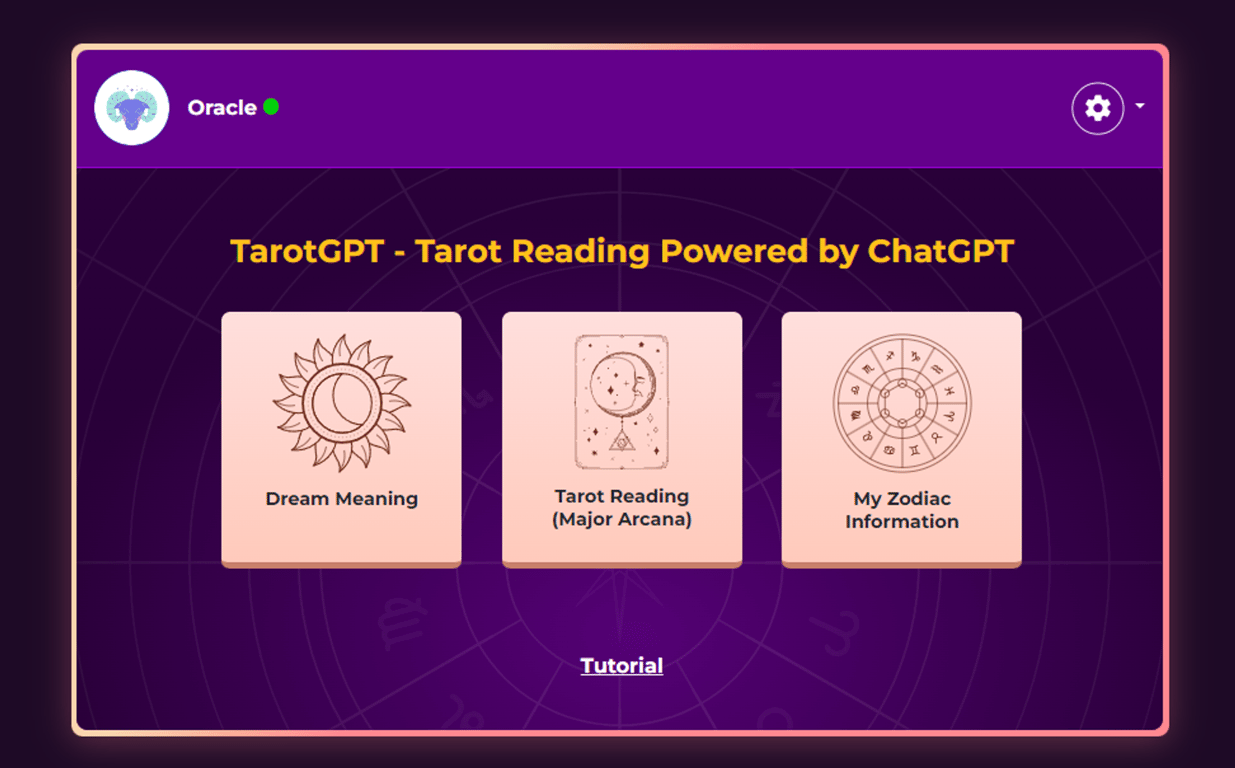 Oracle

TarotGPT - Tarot Reading Powered by ChatGPT

Dream Meaning

Tarot Reading (Major Arcana)

My Zodiac Information

Tutorial